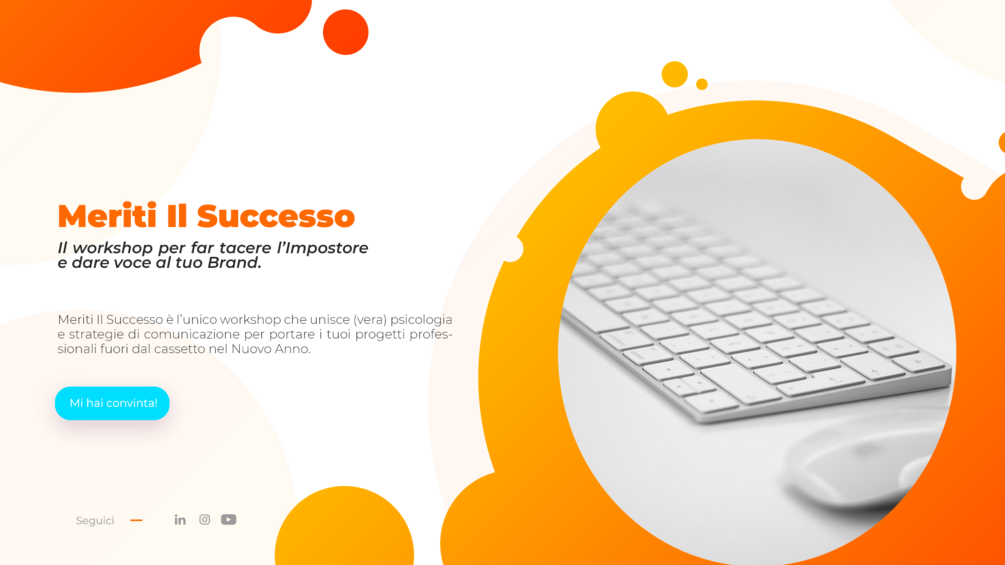 Meriti Il Successo

Il workshop per far tacere l'Impostore e dare voce al tuo Brand.

Meriti Il Successo è l'unico workshop che unisce (vera) psicologia e strategie di comunicazione per portare i tuoi progetti professionali fuori dal cassetto nel Nuovo Anno.

Mi hai convinta!

Seguici